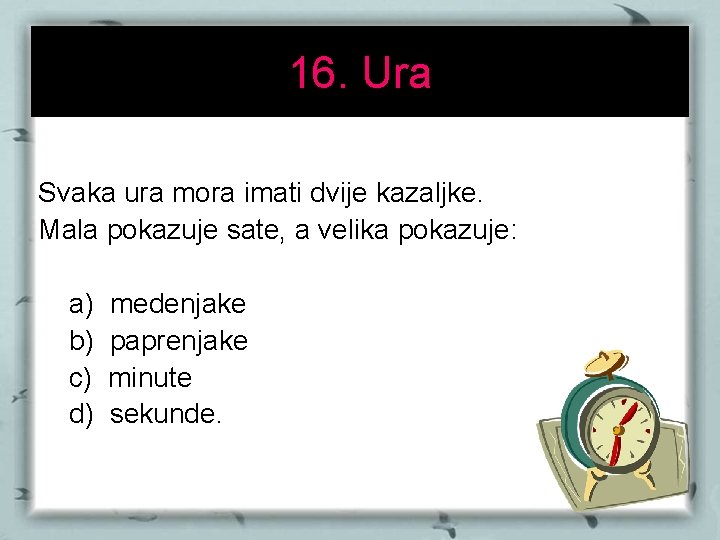 16. Ura

Svaka ura mora imati dvije kazaljke. Mala pokazuje sate, a velika pokazuje:

a) medenjake
b) paprenjake
c) minute
d) sekunde.